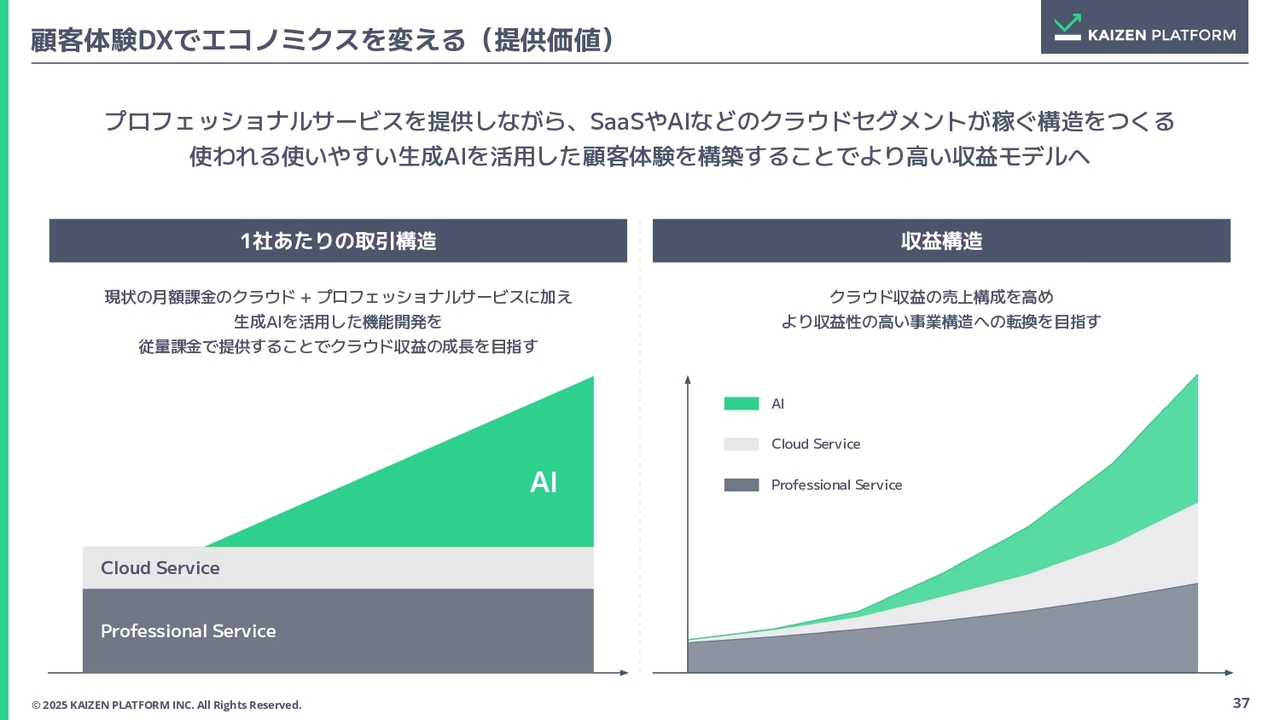 顧客体験DXでエコノミクスを変える（提供価値）

KAIZEN PLATFORM

プロフェッショナルサービスを提供しながら、SaaSやAIなどのクラウドセグメントが稼ぐ構造をつくる
使われる使いやすい生成AIを活用した顧客体験を構築することでより高い収益モデルへ

1社あたりの取引構造

現状の月額課金のクラウド + プロフェッショナルサービスに加え
生成AIを活用した機能開発を
従量課金で提供することでクラウド収益の成長を目指す

AI

Cloud Service

Professional Service

収益構造

クラウド収益の売上構成を高め
より収益性の高い事業構造への転換を目指す

AI

Cloud Service

Professional Service

© 2025 KAIZEN PLATFORM INC. All Rights Reserved.

37